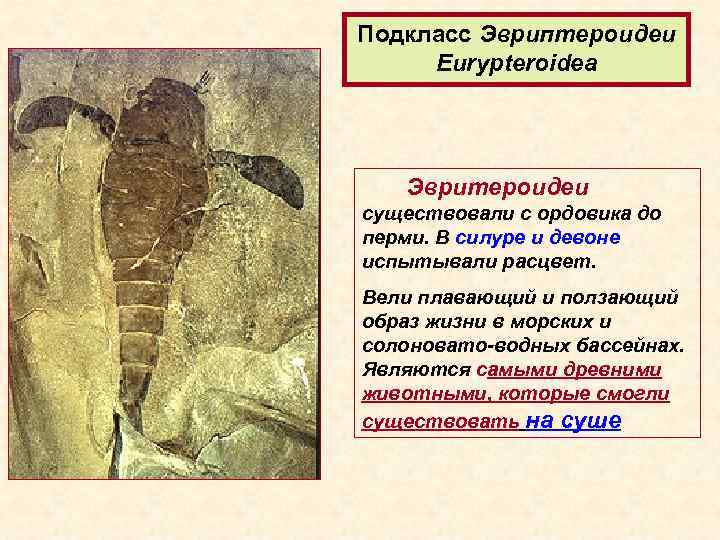 Подкласс Эвриптероидеи
Eurypteroidea

Эвритероидеи существовали с ордовика до перми. В силуре и девоне испытывали расцвет.

Вели плавающий и ползающий образ жизни в морских и солоновато-водных бассейнах. Являются самыми древними животными, которые смогли существовать на суше